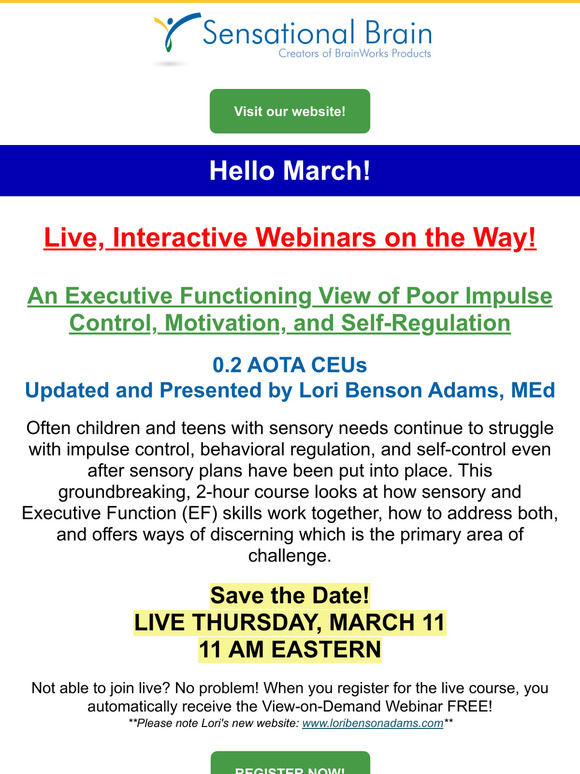 Sensational Brain
Creators of BrainWorks Products

Visit our website!

Hello March!

Live, Interactive Webinars on the Way!

An Executive Functioning View of Poor Impulse Control, Motivation, and Self-Regulation

0.2 AOTA CEUs
Updated and Presented by Lori Benson Adams, MEd

Often children and teens with sensory needs continue to struggle with impulse control, behavioral regulation, and self-control even after sensory plans have been put into place. This groundbreaking, 2-hour course looks at how sensory and Executive Function (EF) skills work together, how to address both, and offers ways of discerning which is the primary area of challenge.

Save the Date!
LIVE THURSDAY, MARCH 11
11 AM EASTERN

Not able to join live? No problem! When you register for the live course, you automatically receive the View-on-Demand Webinar FREE!
**Please note Lori's new website: www.loribensonadams.com**

REGISTER NOW!